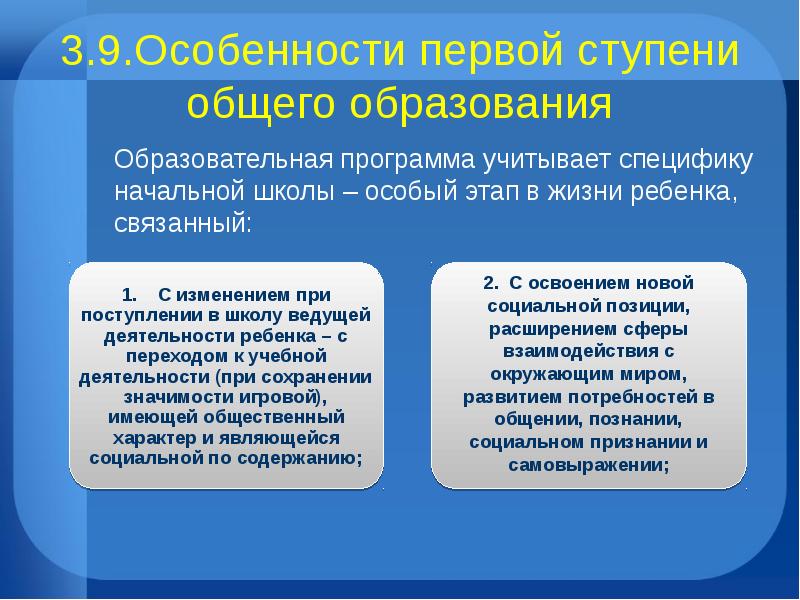 3.9.Особенности первой ступени общего образования

Образовательная программа учитывает специфику начальной школы – особый этап в жизни ребенка, связанный:

1. С изменением при поступлении в школу ведущей деятельности ребенка – с переходом к учебной деятельности (при сохранении значимости игровой), имеющей общественный характер и являющейся социальной по содержанию;

2. С освоением новой социальной позиции, расширением сферы взаимодействия с окружающим миром, развитием потребностей в общении, познании, социальном признании и самовыражении;